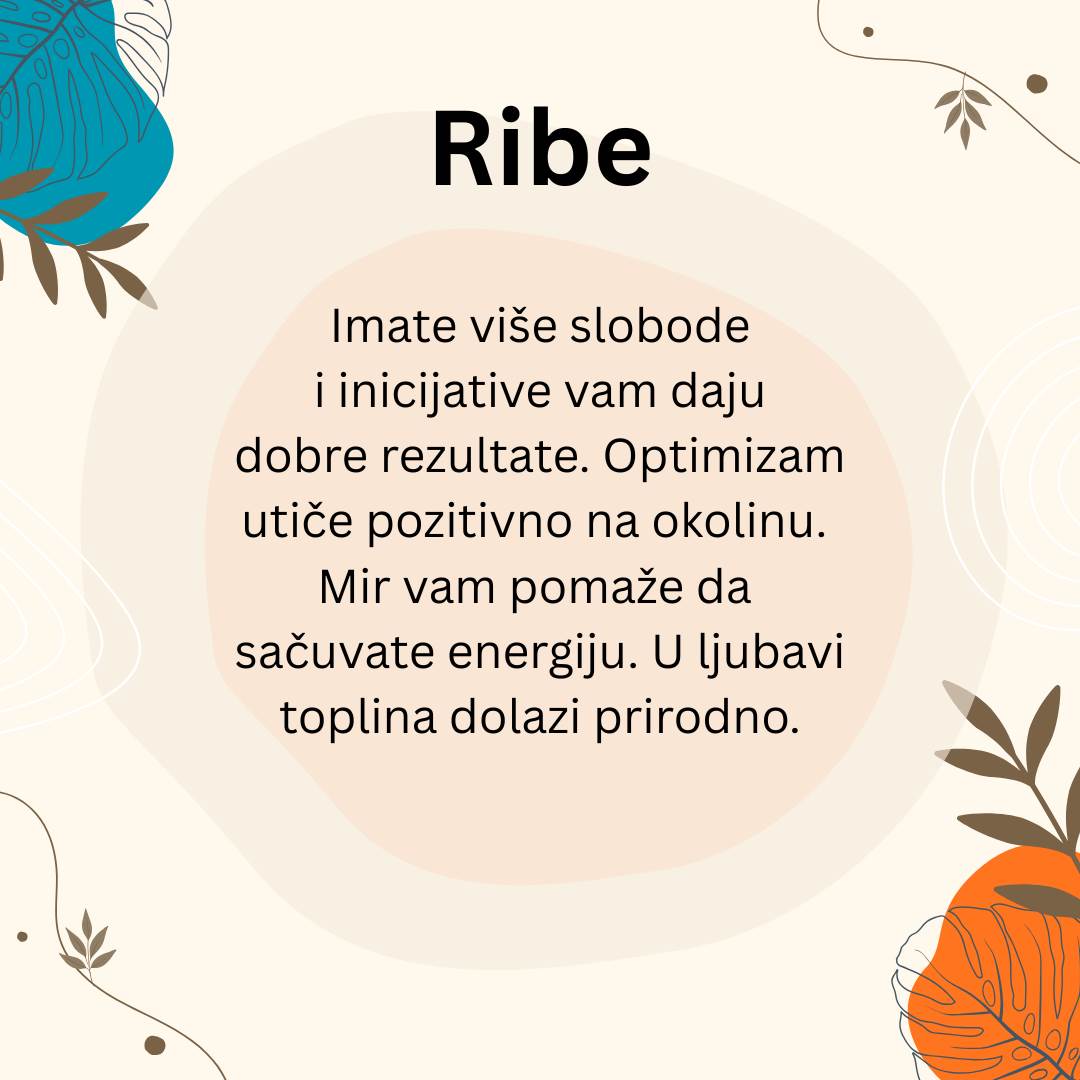 Ribe

Imate više slobode i inicijative vam daju dobre rezultate. Optimizam utiče pozitivno na okolinu. Mir vam pomaže da sačuvate energiju. U ljubavi toplina dolazi prirodno.